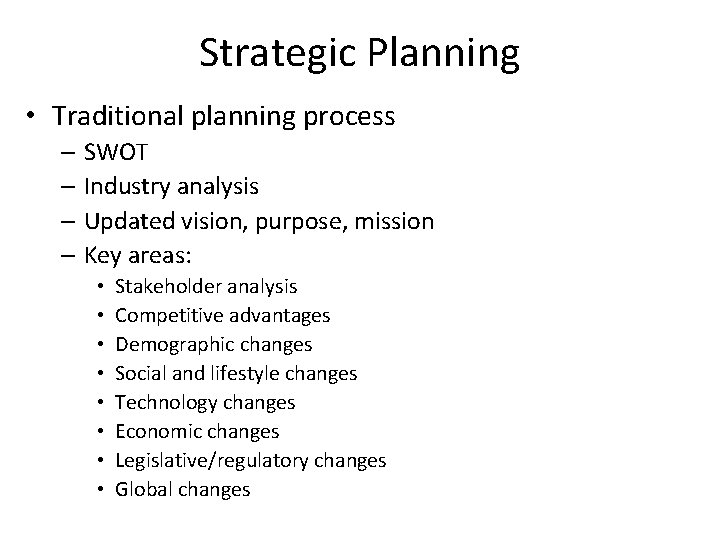 Strategic Planning

• Traditional planning process
– SWOT
– Industry analysis
– Updated vision, purpose, mission
– Key areas:
• Stakeholder analysis
• Competitive advantages
• Demographic changes
• Social and lifestyle changes
• Technology changes
• Economic changes
• Legislative/regulatory changes
• Global changes